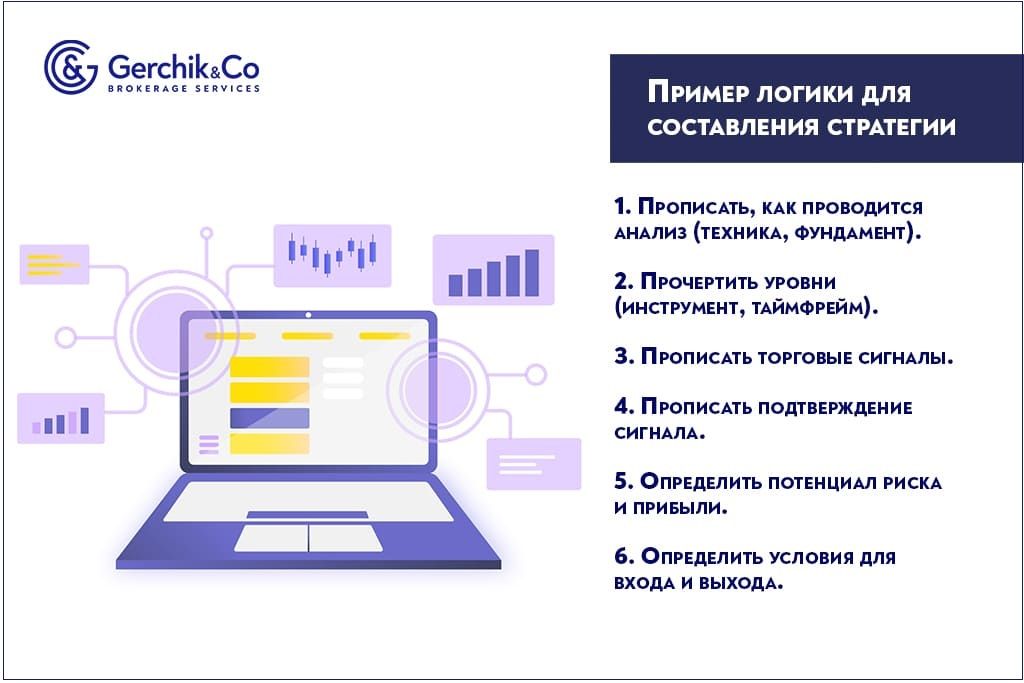 Gerchik&Co
BROKERAGE SERVICES

Пример логики для составления стратегии

1. Прописать, как проводится анализ (техника, фундамент).

2. Прочертить уровни (инструмент, таймфрейм).

3. Прописать торговые сигналы.

4. Прописать подтверждение сигнала.

5. Определить потенциал риска и прибыли.

6. Определить условия для входа и выхода.